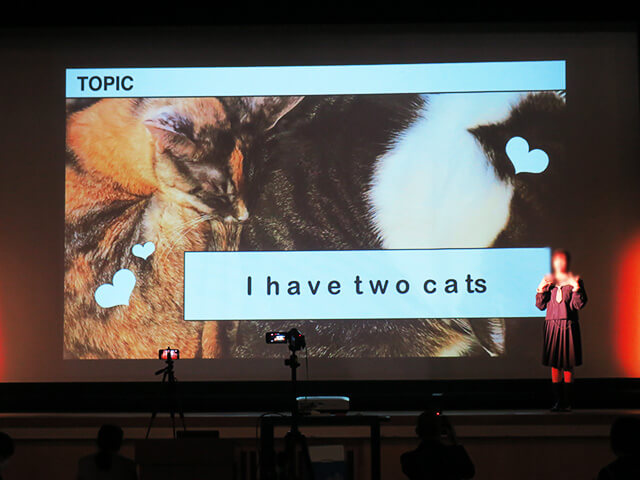 TOPIC

I have two cats